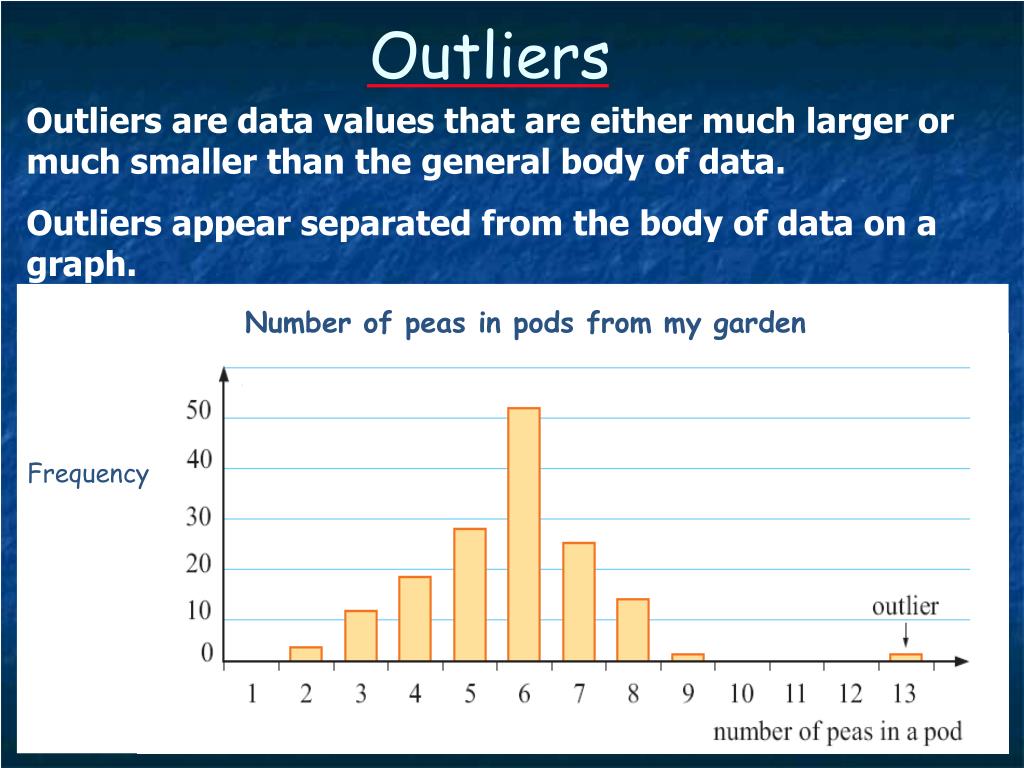 Outliers

Outliers are data values that are either much larger or much smaller than the general body of data.

Outliers appear separated from the body of data on a graph.

Number of peas in pods from my garden

Frequency

50
40
30
20
10
0

outlier

1 2 3 4 5 6 7 8 9 10 11 12 13

number of peas in a pod